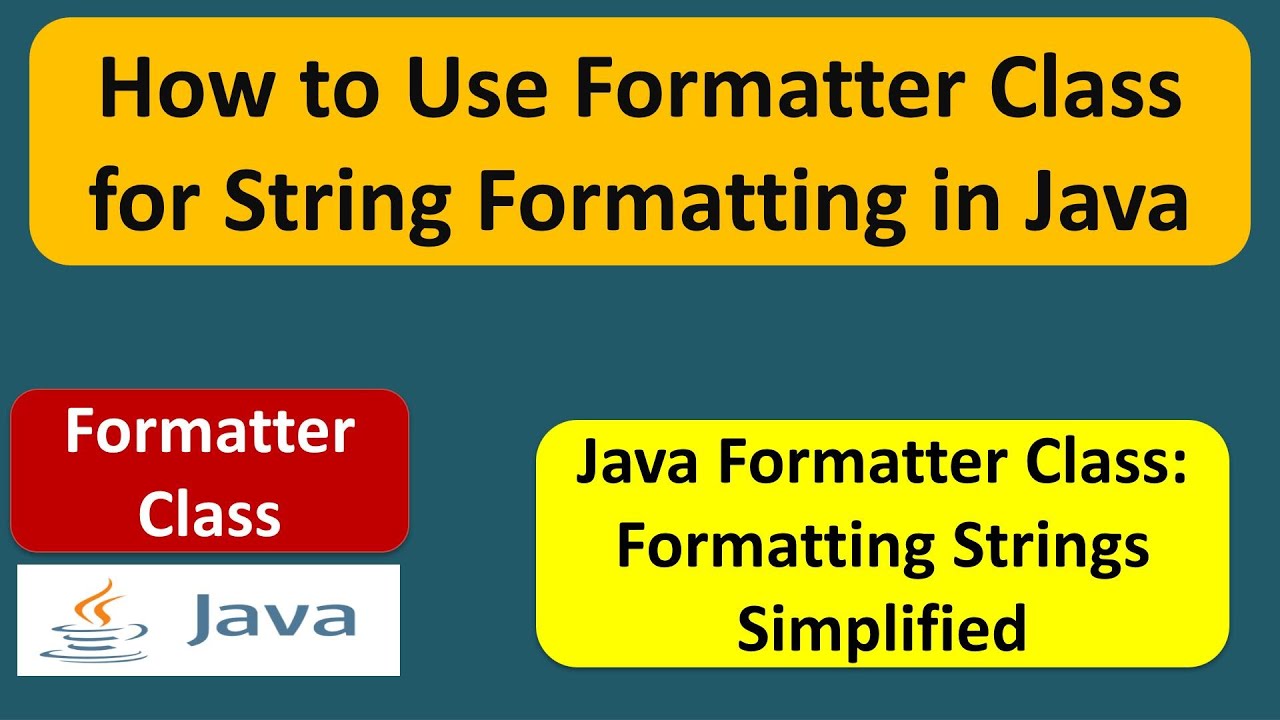 How to Use Formatter Class for String Formatting in Java

Formatter Class

Java

Java Formatter Class: Formatting Strings Simplified